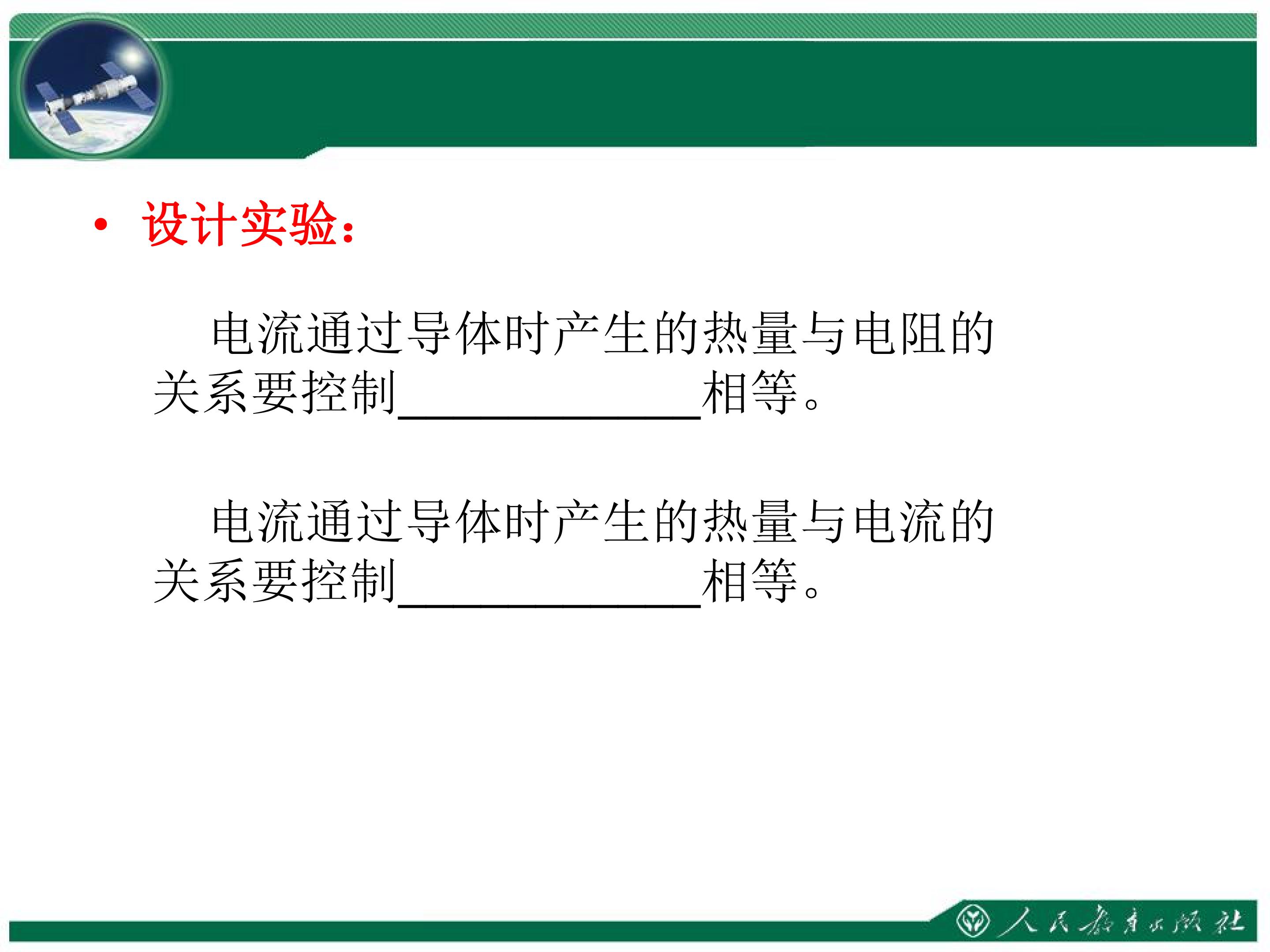 • 设计实验：

电流通过导体时产生的热量与电阻的关系要控制____相等。

电流通过导体时产生的热量与电流的关系要控制____相等。

人民教育出版社